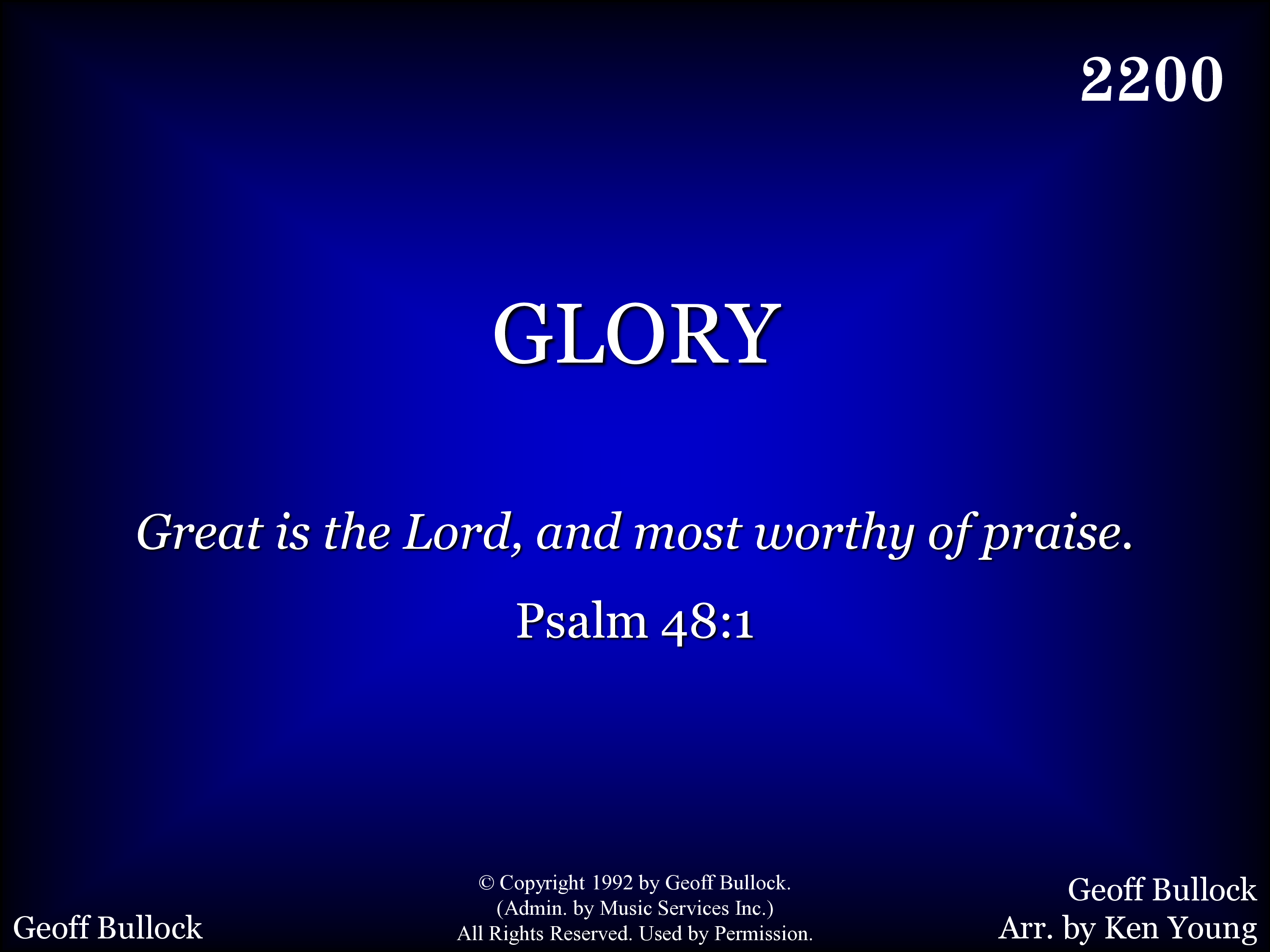 2200

GLORY

Great is the Lord, and most worthy of praise.

Psalm 48:1

Geoff Bullock

© Copyright 1992 by Geoff Bullock.
(Admin. by Music Services Inc.)
All Rights Reserved. Used by Permission.

Geoff Bullock
Arr. by Ken Young